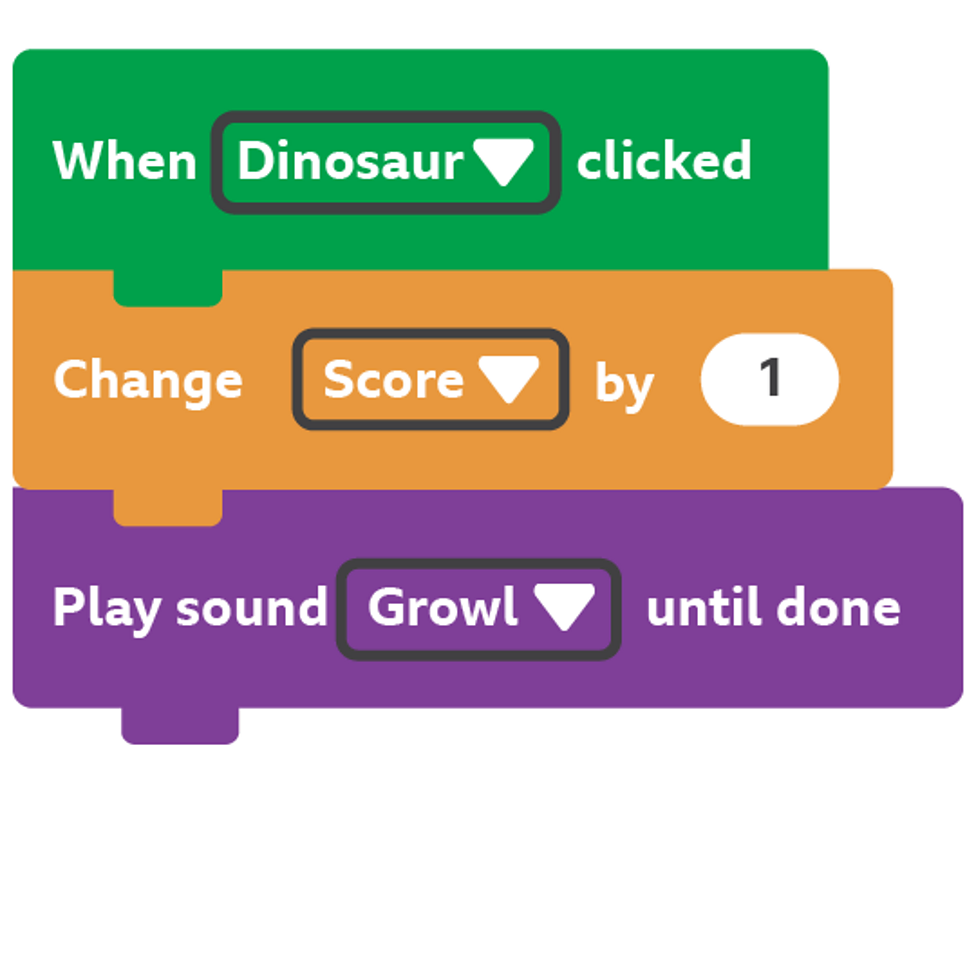 When Dinosaur clicked

Change Score by 1

Play sound Growl until done